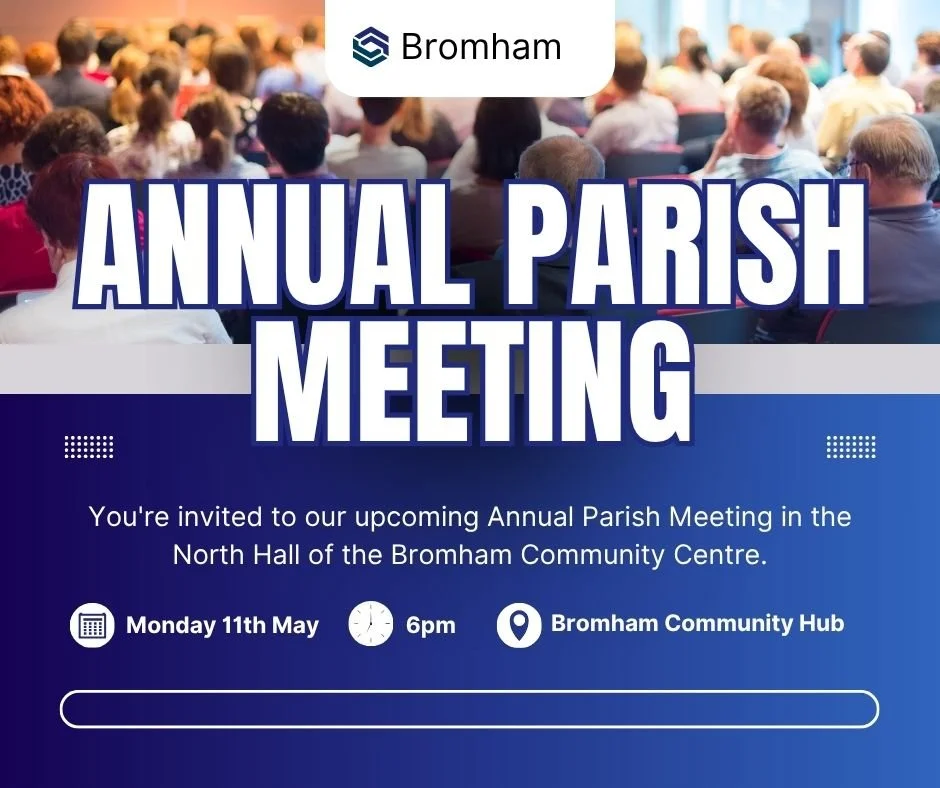 Bromham

ANNUAL PARISH MEETING

You're invited to our upcoming Annual Parish Meeting in the North Hall of the Bromham Community Centre.

Monday 11th May

6pm

Bromham Community Hub